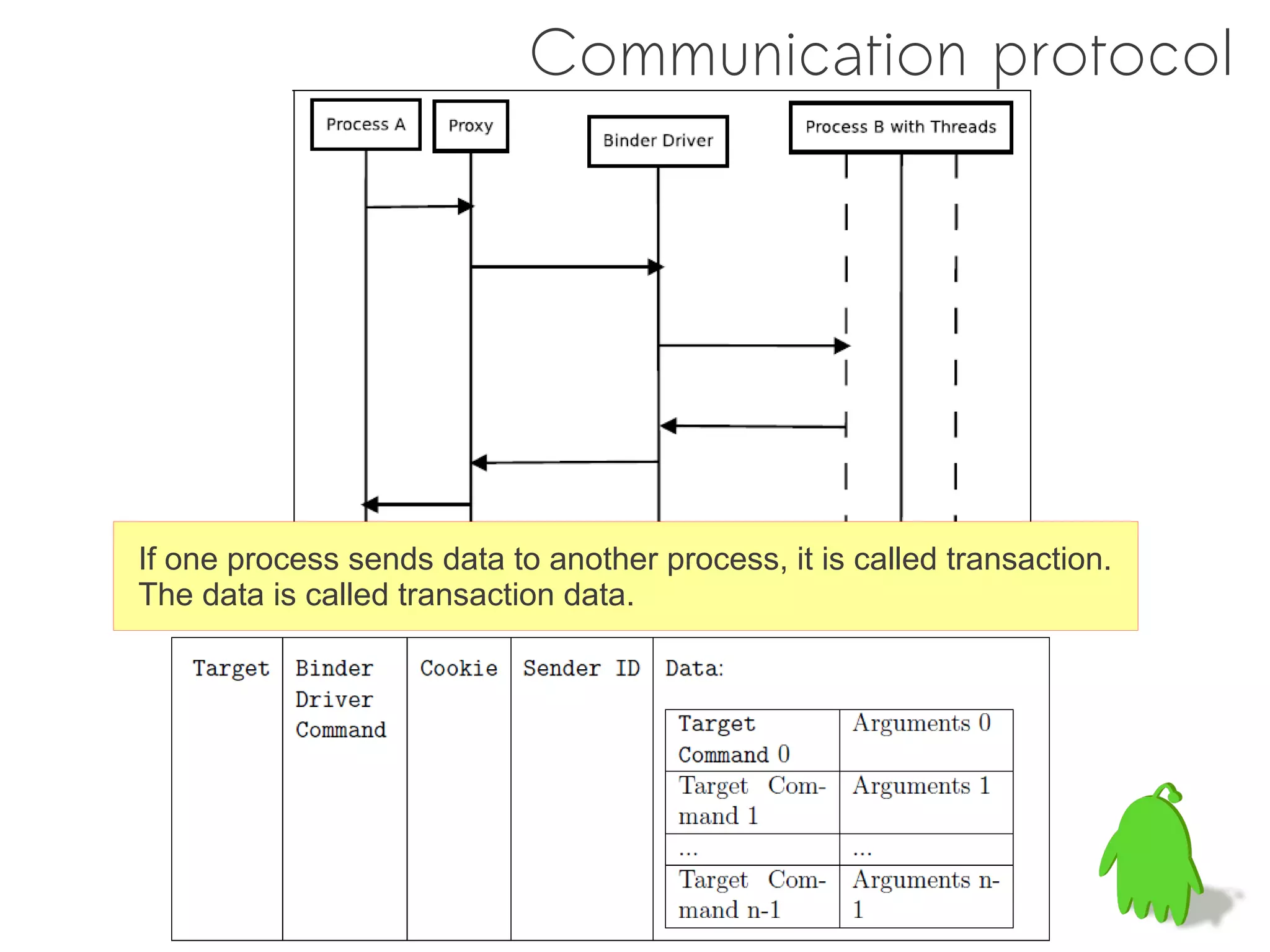 Communication protocol

Process A

Proxy

Binder Driver

Process B with Threads

If one process sends data to another process, it is called transaction. The data is called transaction data.

| Target | Binder Driver Command | Cookie | Sender ID | Data: |
|---|---|---|---|---|

| Target Command 0 | Arguments 0 |
|---|---|
| Target Command 1 | Arguments 1 |
| ... | ... |
| Target Command n-1 | Arguments n-1 |